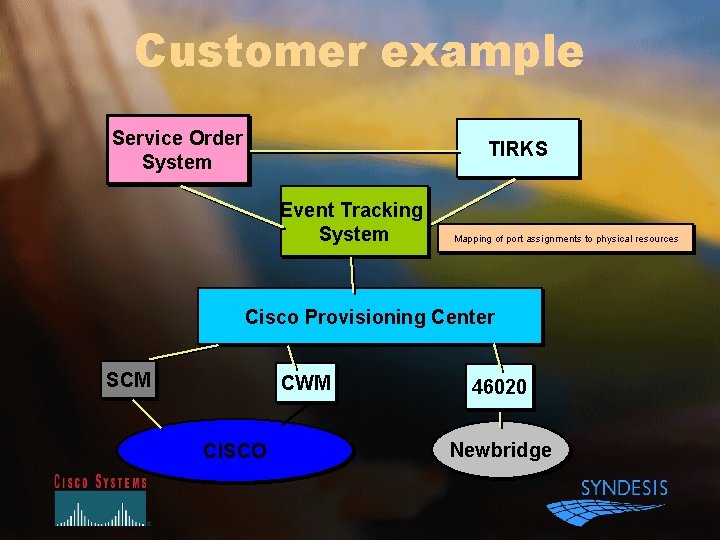 Customer example

Service Order System

TIRKS

Event Tracking System

Mapping of port assignments to physical resources

Cisco Provisioning Center

SCM

CWM

46020

CISCO

Newbridge

CISCO SYSTEMS

SYNDESIS